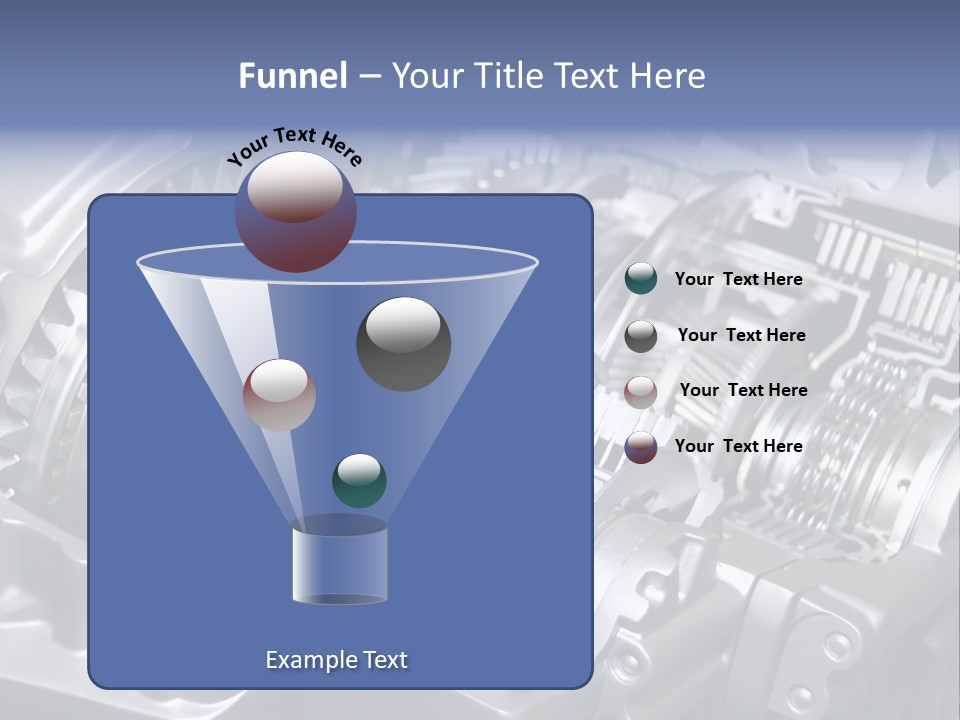 Funnel – Your Title Text Here

Your Text Here

Your Text Here

Your Text Here

Your Text Here

Your Text Here

Example Text